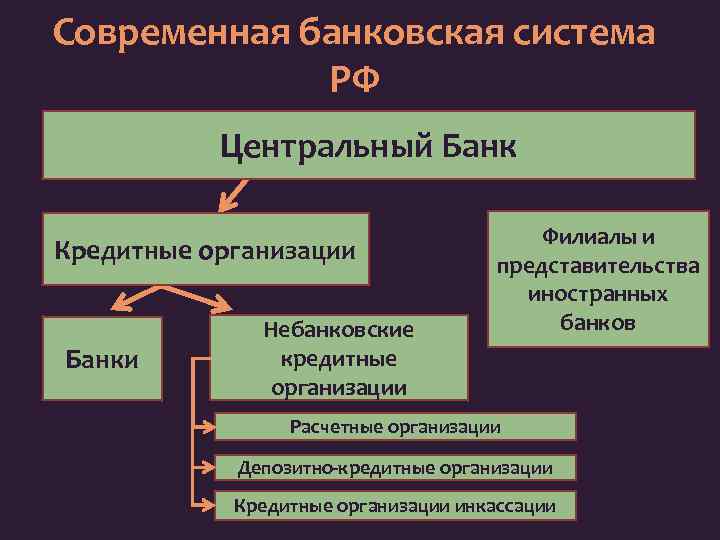 Современная банковская система РФ

Центральный Банк

Кредитные организации

Филиалы и представительства иностранных банков

Банки

Небанковские кредитные организации

Расчетные организации

Депозитно-кредитные организации

Кредитные организации инкассации